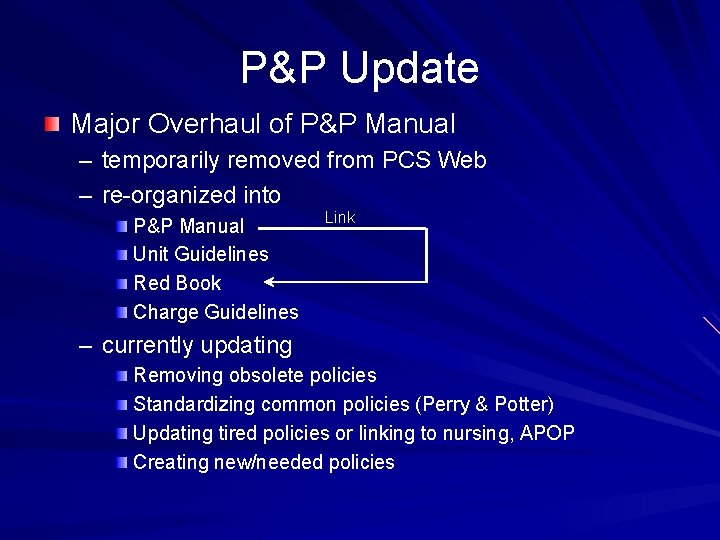 P&P Update

Major Overhaul of P&P Manual
– temporarily removed from PCS Web
– re-organized into
P&P Manual
Link
Unit Guidelines
Red Book
Charge Guidelines
– currently updating
Removing obsolete policies
Standardizing common policies (Perry & Potter)
Updating tired policies or linking to nursing, APOP
Creating new/needed policies